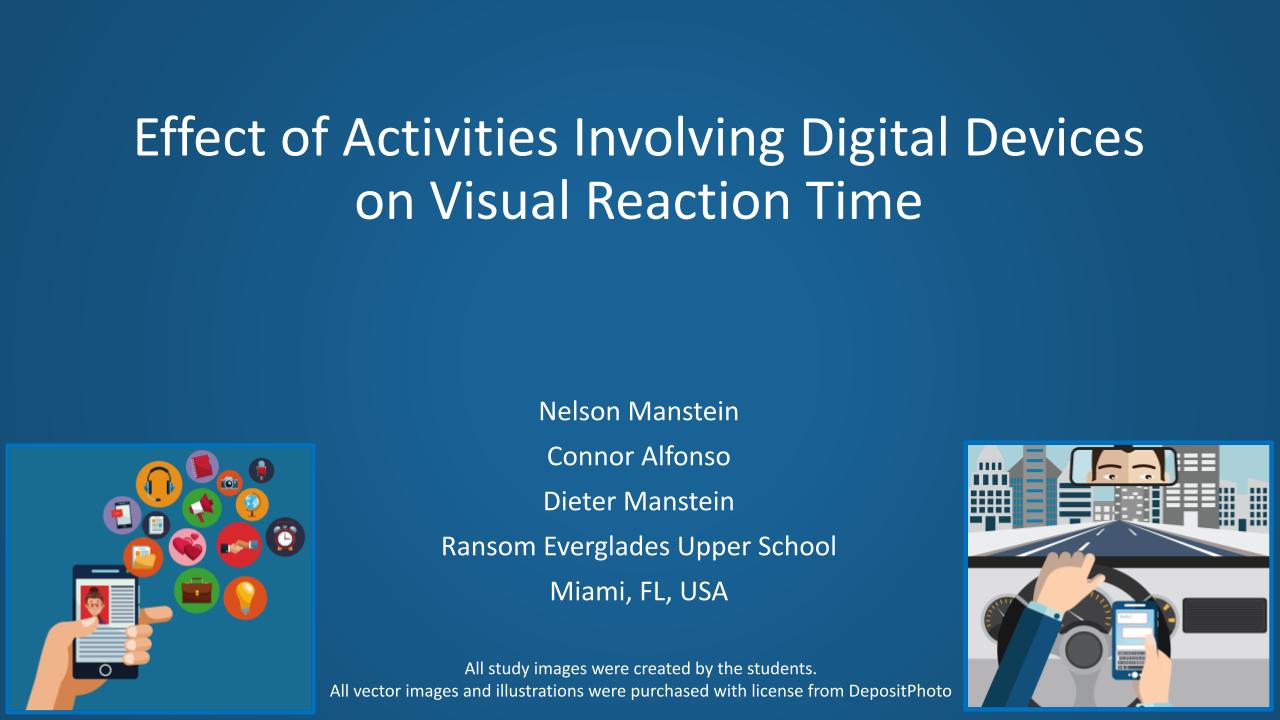 Effect of Activities Involving Digital Devices on Visual Reaction Time

Nelson Manstein
Connor Alfonso
Dieter Manstein
Ransom Everglades Upper School
Miami, FL, USA

All study images were created by the students.
All vector images and illustrations were purchased with license from DepositPhoto